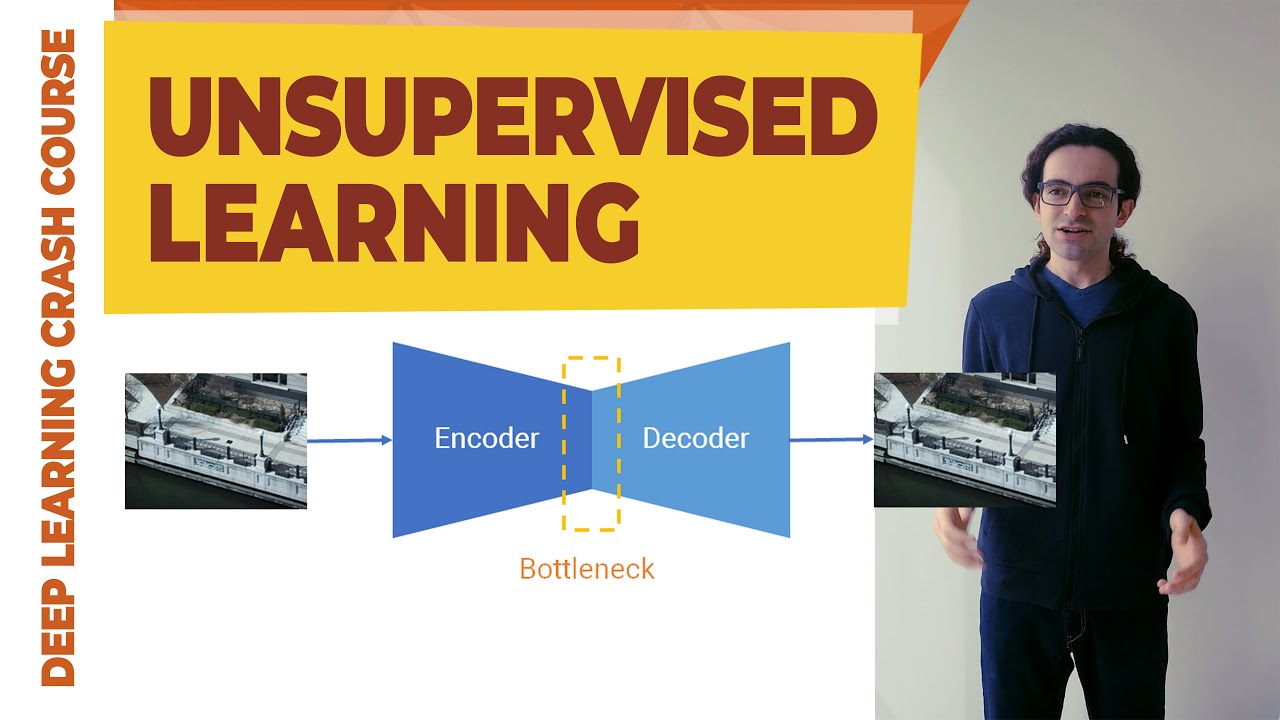 DEEP LEARNING CRASH COURSE

UNSUPERVISED LEARNING

Encoder

Decoder

Bottleneck